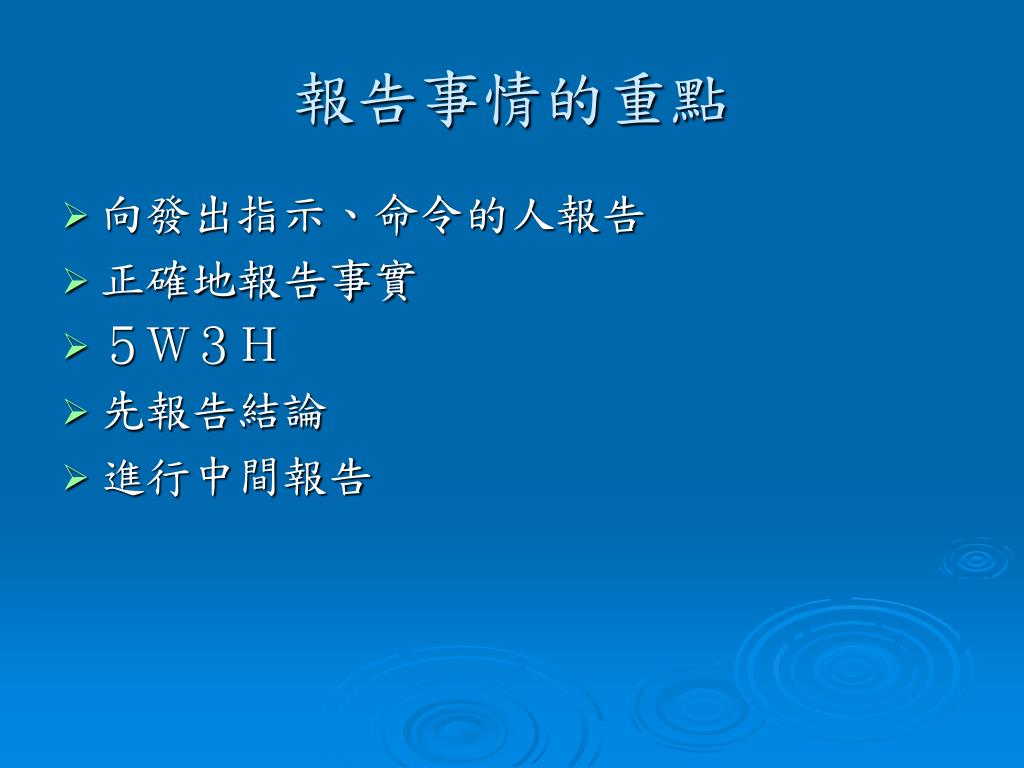 報告事情的重點

➢ 向發出指示、命令的人報告
➢ 正確地報告事實
➢ ５Ｗ３Ｈ
➢ 先報告結論
➢ 進行中間報告